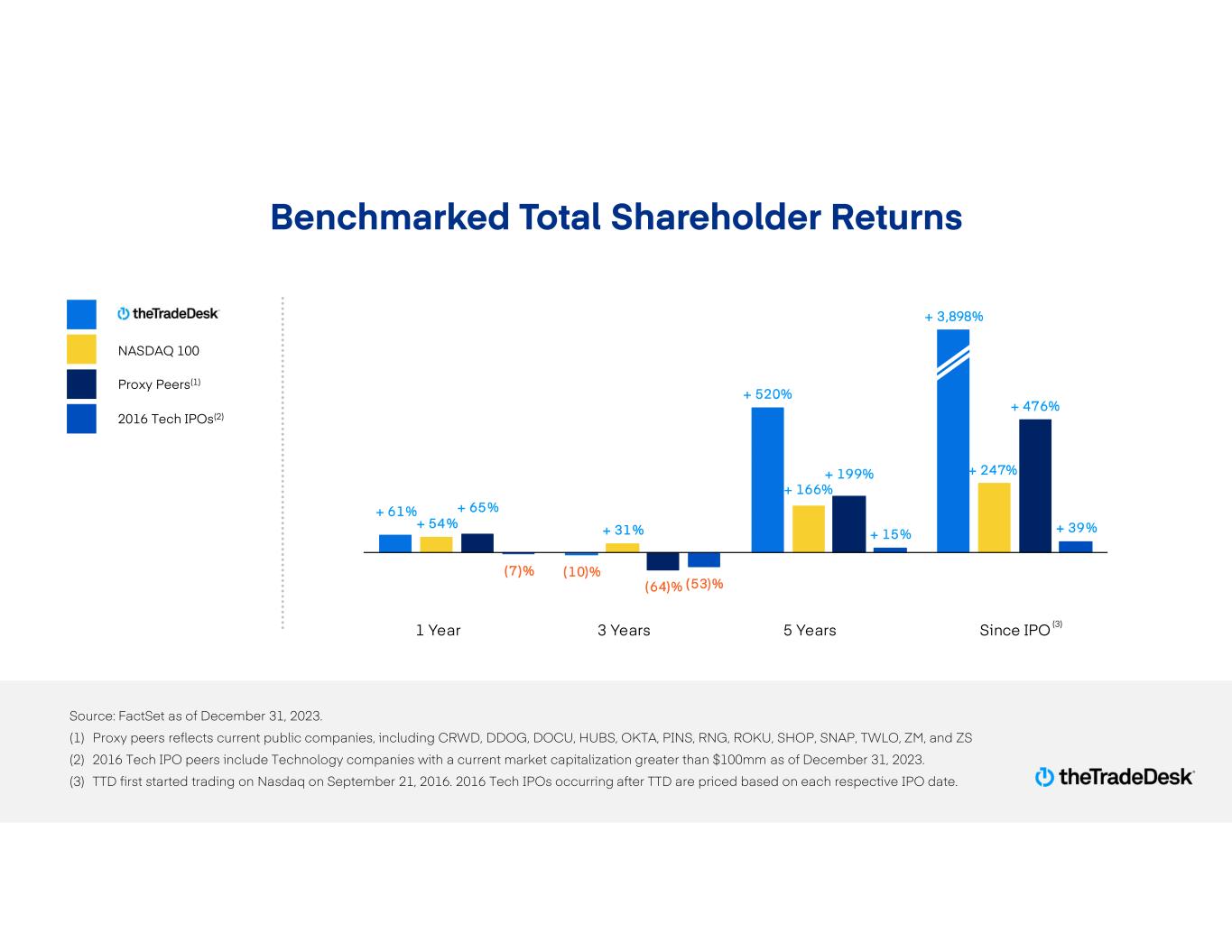 Benchmarked Total Shareholder Returns

theTradeDesk
NASDAQ 100
Proxy Peers$^{(1)}$
2016 Tech IPOs$^{(2)}$

+ 61%
+ 54%
+ 65%
(7)%
(10)%
+ 31%
(64)%
(53)%
+ 520%
+ 166%
+ 199%
+ 15%
+ 3,898%
+ 247%
+ 476%
+ 39%

1 Year
3 Years
5 Years
Since IPO$^{(3)}$

Source: FactSet as of December 31, 2023.
(1) Proxy peers reflects current public companies, including CRWD, DDOG, DOCU, HUBS, OKTA, PINS, RNG, ROKU, SHOP, SNAP, TWLO, ZM, and ZS
(2) 2016 Tech IPO peers include Technology companies with a current market capitalization greater than $100mm as of December 31, 2023.
(3) TTD first started trading on Nasdaq on September 21, 2016. 2016 Tech IPOs occurring after TTD are priced based on each respective IPO date.

theTradeDesk